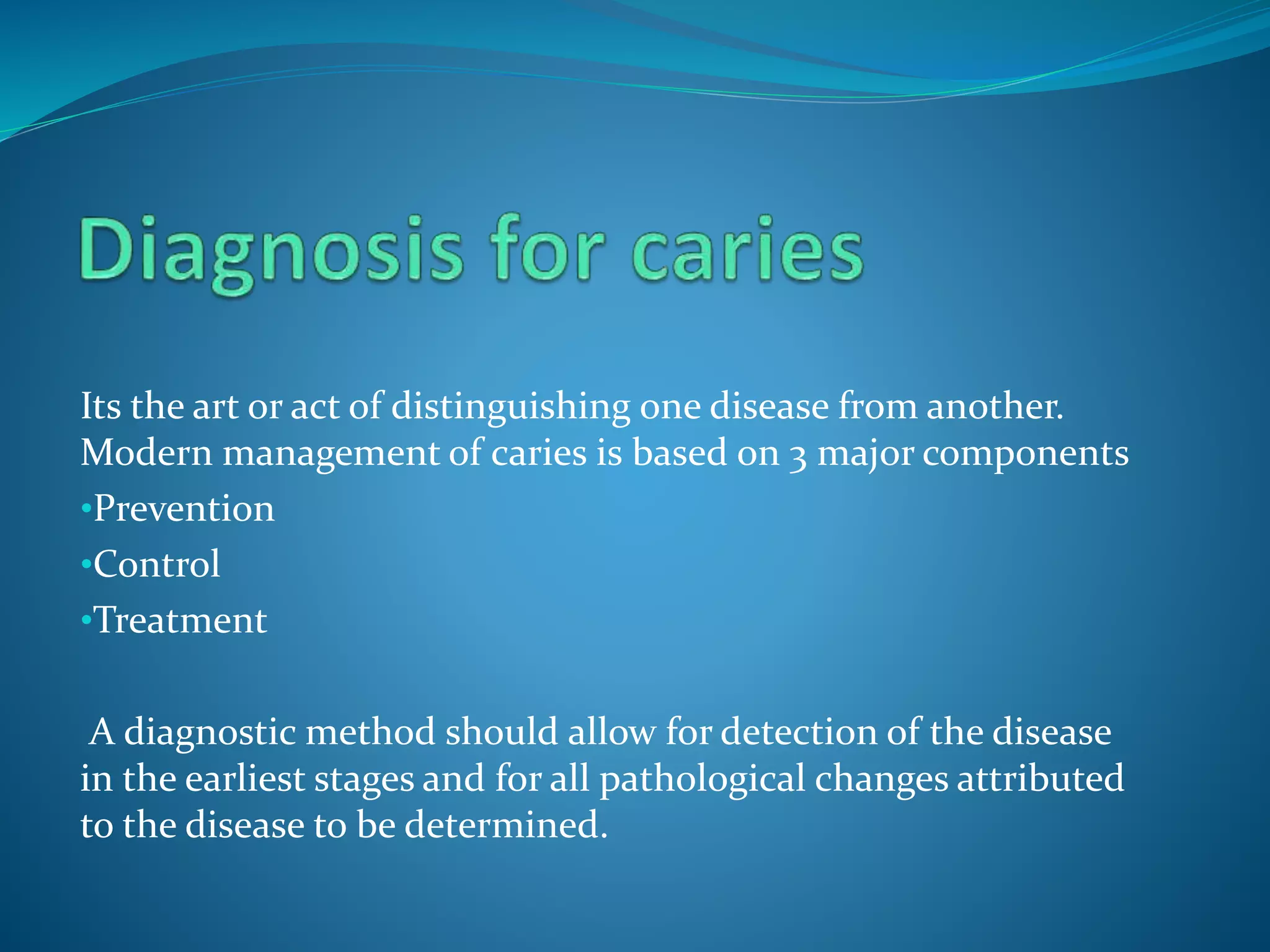 Diagnosis for caries

Its the art or act of distinguishing one disease from another. Modern management of caries is based on 3 major components

•Prevention

•Control

•Treatment

A diagnostic method should allow for detection of the disease in the earliest stages and for all pathological changes attributed to the disease to be determined.